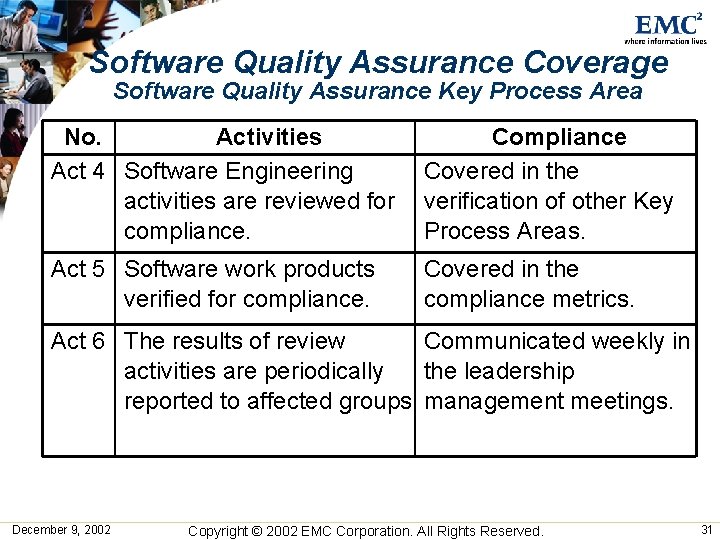 EMC$^2$
where information lives

Software Quality Assurance Coverage
Software Quality Assurance Key Process Area

| No. | Activities | Compliance |
|---|---|---|
| Act 4 | Software Engineering activities are reviewed for compliance. | Covered in the verification of other Key Process Areas. |
| Act 5 | Software work products verified for compliance. | Covered in the compliance metrics. |
| Act 6 | The results of review activities are periodically reported to affected groups | Communicated weekly in the leadership management meetings. |

December 9, 2002
Copyright © 2002 EMC Corporation. All Rights Reserved.
31